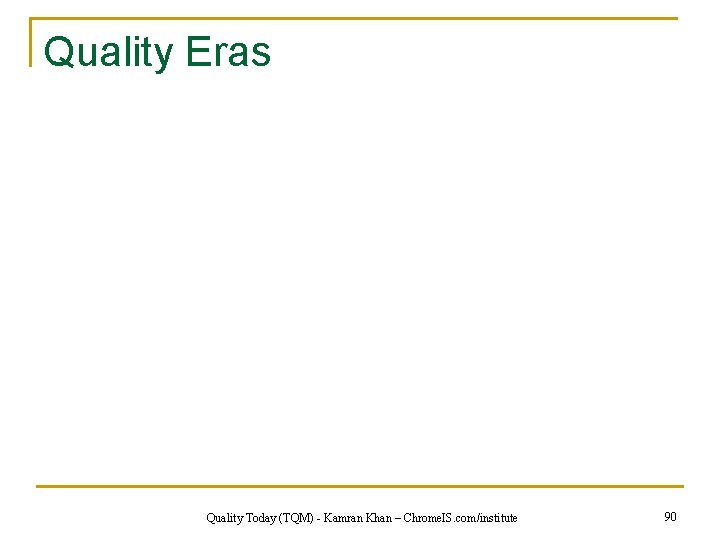 Quality Eras

Quality Today (TQM) - Kamran Khan – ChromeIS.com/institute

90